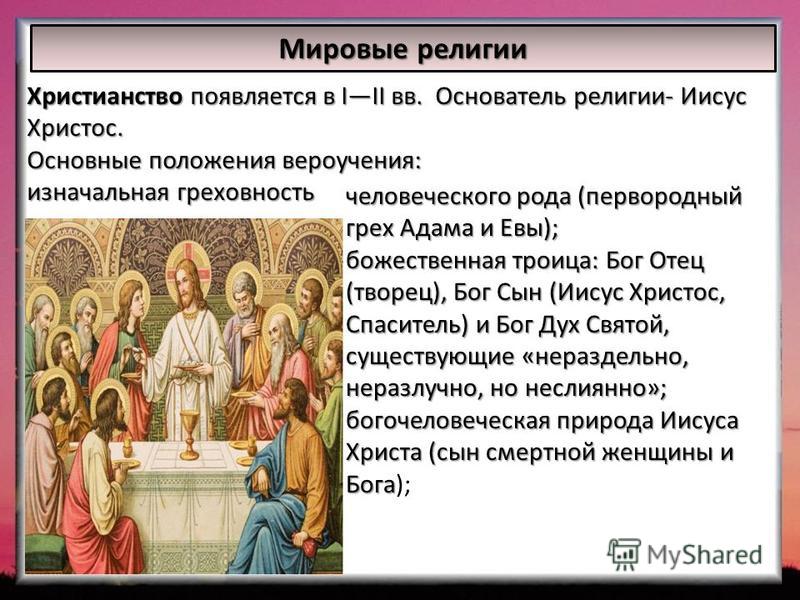 Мировые религии

Христианство появляется в I—II вв. Основатель религии- Иисус Христос.
Основные положения вероучения:
изначальная греховность человеческого рода (первородный грех Адама и Евы);
божественная троица: Бог Отец (творец), Бог Сын (Иисус Христос, Спаситель) и Бог Дух Святой, существующие «нераздельно, неразлучно, но неслиянно»;
богочеловеческая природа Иисуса Христа (сын смертной женщины и Бога);

MyShared